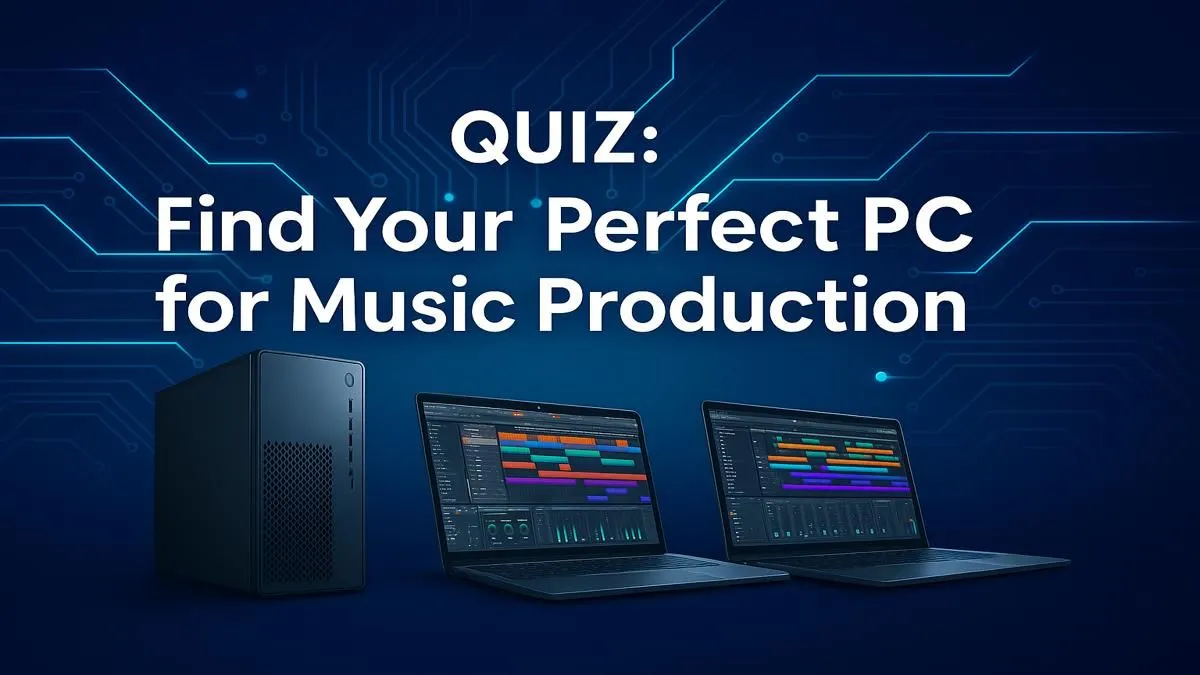 QUIZ:
Find Your Perfect PC for Music Production